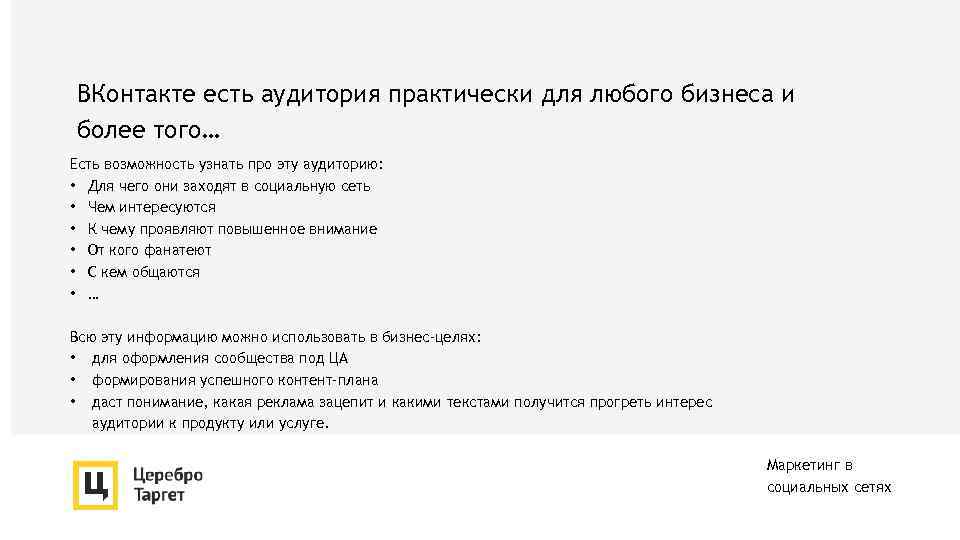 ВКонтакте есть аудитория практически для любого бизнеса и более того…

Есть возможность узнать про эту аудиторию:
• Для чего они заходят в социальную сеть
• Чем интересуются
• К чему проявляют повышенное внимание
• От кого фанатеют
• С кем общаются
• …

Всю эту информацию можно использовать в бизнес-целях:
• для оформления сообщества под ЦА
• формирования успешного контент-плана
• даст понимание, какая реклама зацепит и какими текстами получится прогреть интерес аудитории к продукту или услуге.

Ц

Церебро
Таргет

Маркетинг в
социальных сетях